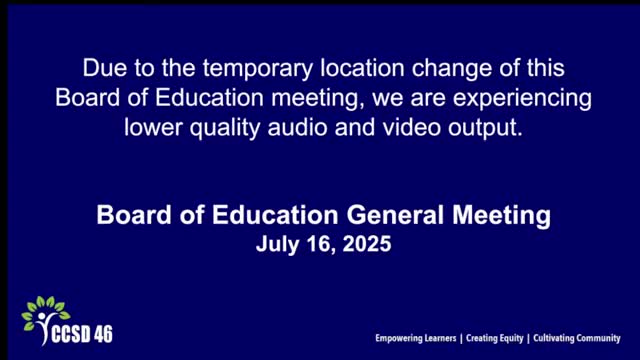 Due to the temporary location change of this Board of Education meeting, we are experiencing lower quality audio and video output.

Board of Education General Meeting
July 16, 2025

CCSD 46

Empowering Learners | Creating Equity | Cultivating Community